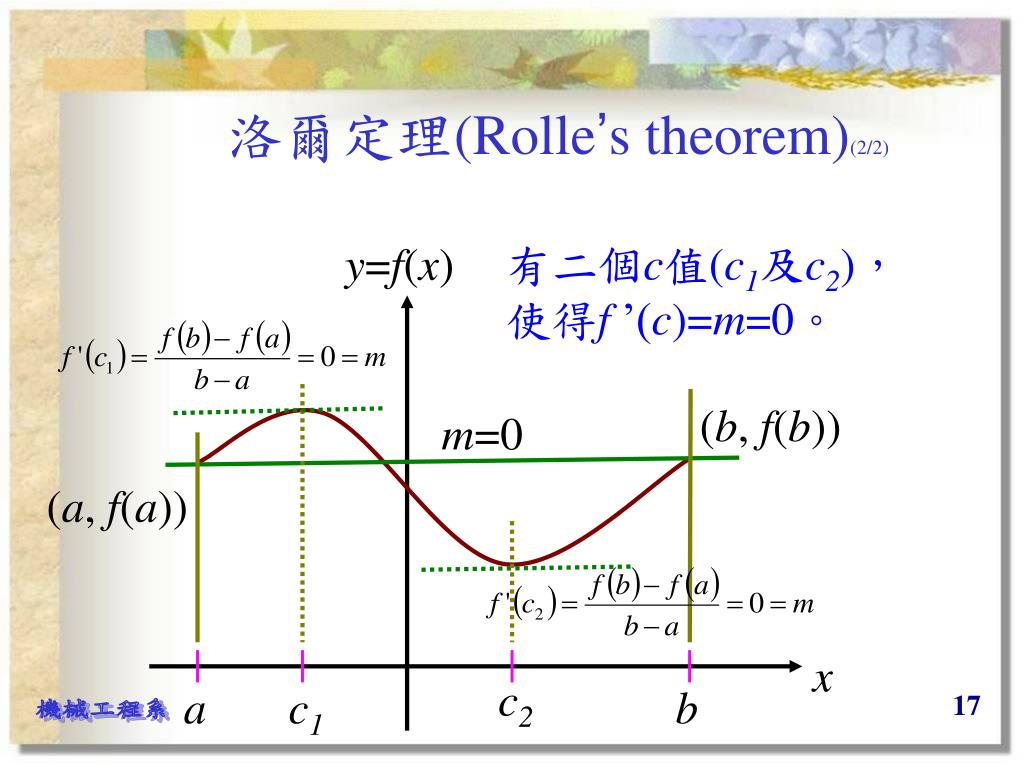 洛爾定理(Rolle's theorem)(2/2)

$y=f(x)$

有二個$c$值($c_1$及$c_2$)，使得$f'(c)=m=0$。

$f'(c_1)=\frac{f(b)-f(a)}{b-a}=0=m$

$m=0$

$(b, f(b))$

$(a, f(a))$

$f'(c_2)=\frac{f(b)-f(a)}{b-a}=0=m$

$x$

$a$ $c_1$ $c_2$ $b$

機械工程系

17